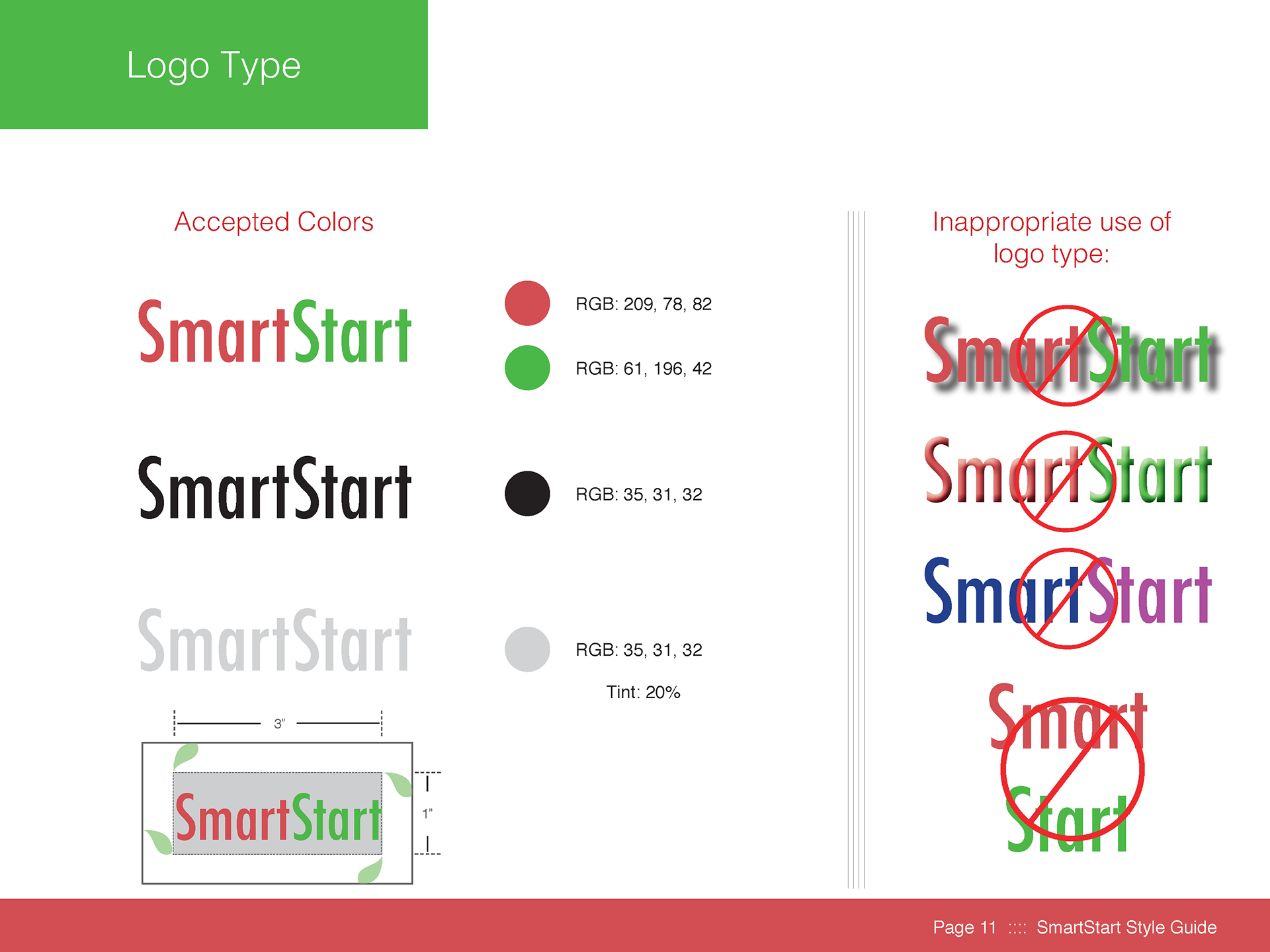 Logo Type

Accepted Colors

SmartStart

RGB: 209, 78, 82

RGB: 61, 196, 42

SmartStart

RGB: 35, 31, 32

SmartStart

RGB: 35, 31, 32

Tint: 20%

3"

SmartStart

1"

Inappropriate use of logo type:

SmartStart

SmartStart

SmartStart

Smart
Start

Page 11 :::: SmartStart Style Guide